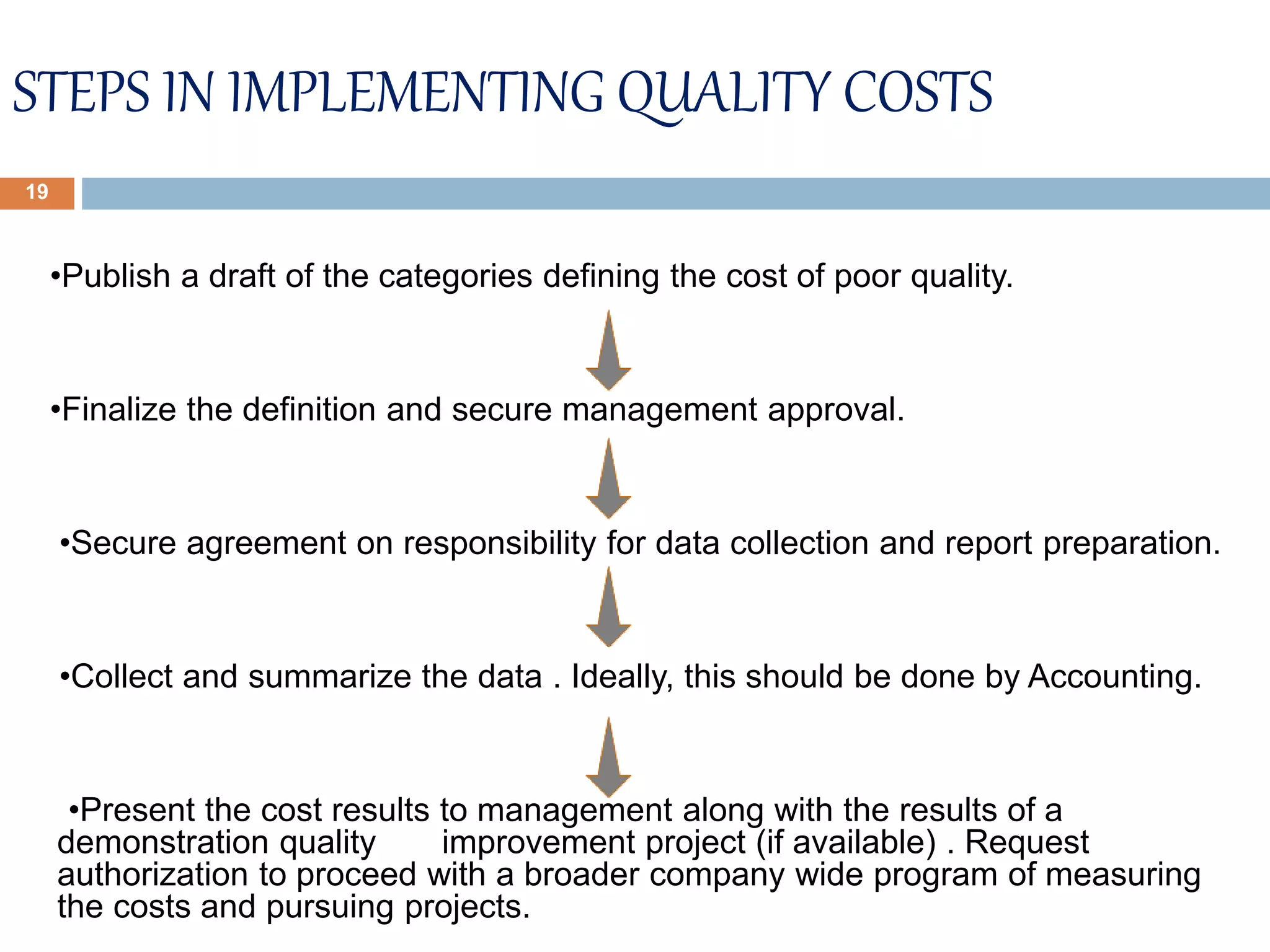 STEPS IN IMPLEMENTING QUALITY COSTS

19

•Publish a draft of the categories defining the cost of poor quality.

•Finalize the definition and secure management approval.

•Secure agreement on responsibility for data collection and report preparation.

•Collect and summarize the data . Ideally, this should be done by Accounting.

•Present the cost results to management along with the results of a demonstration quality improvement project (if available) . Request authorization to proceed with a broader company wide program of measuring the costs and pursuing projects.